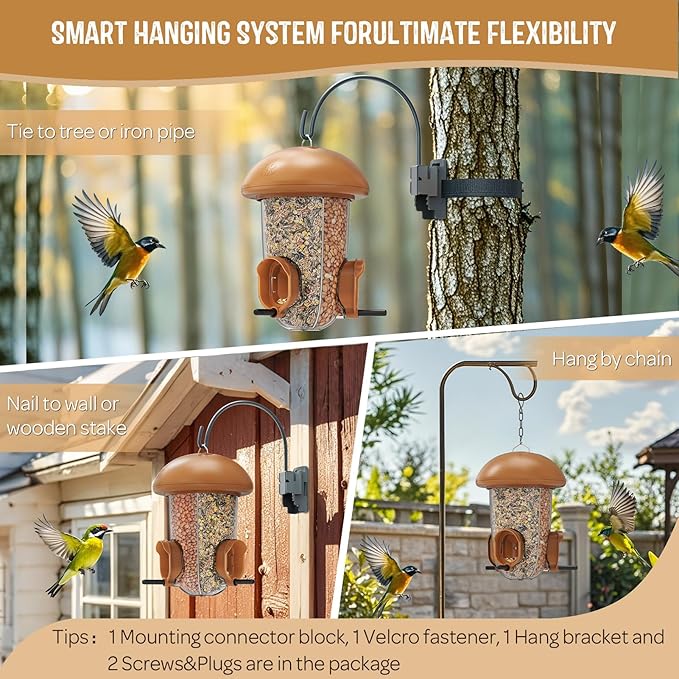 SMART HANGING SYSTEM FORULTIMATE FLEXIBILITY

Tie to tree or iron pipe

Nail to wall or wooden stake

Hang by chain

Tips： 1 Mounting connector block, 1 Velcro fastener, 1 Hang bracket and 2 Screws&Plugs are in the package